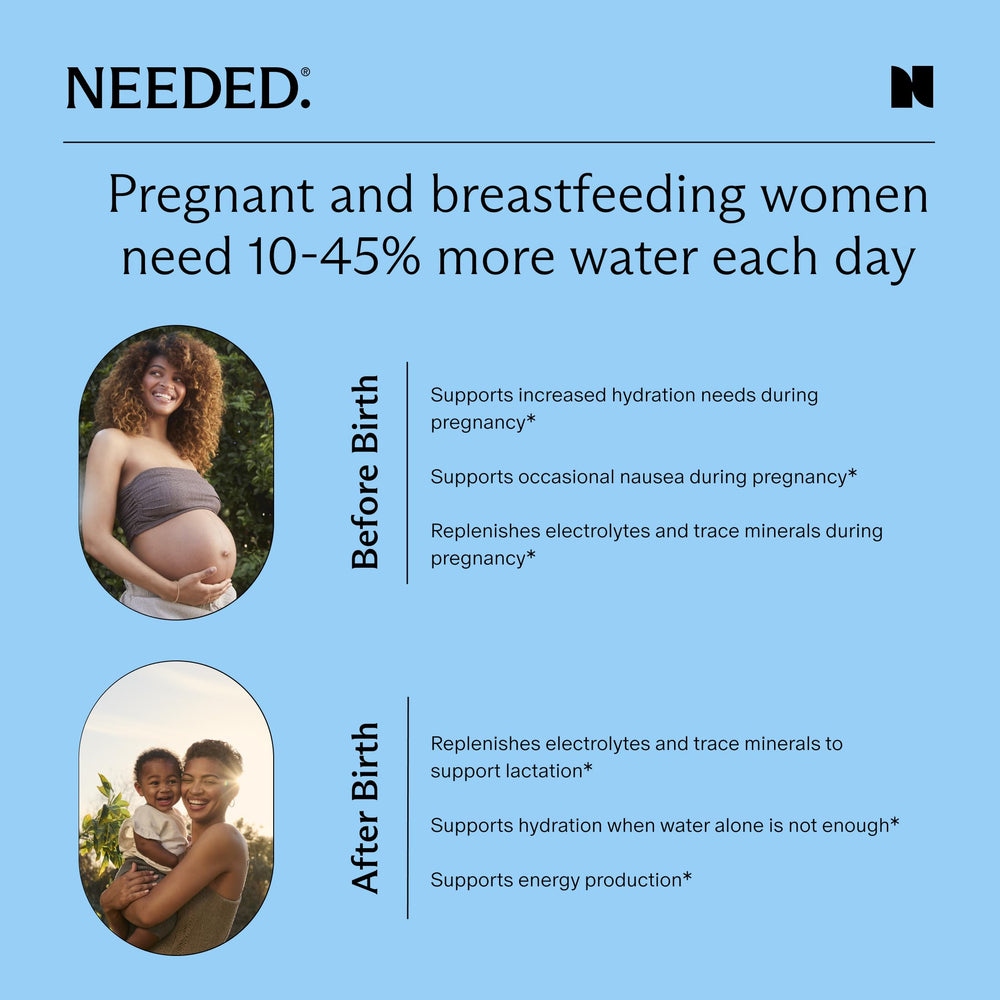 NEEDED.®

N

Pregnant and breastfeeding women need 10-45% more water each day

Before Birth

Supports increased hydration needs during pregnancy*

Supports occasional nausea during pregnancy*

Replenishes electrolytes and trace minerals during pregnancy*

After Birth

Replenishes electrolytes and trace minerals to support lactation*

Supports hydration when water alone is not enough*

Supports energy production*